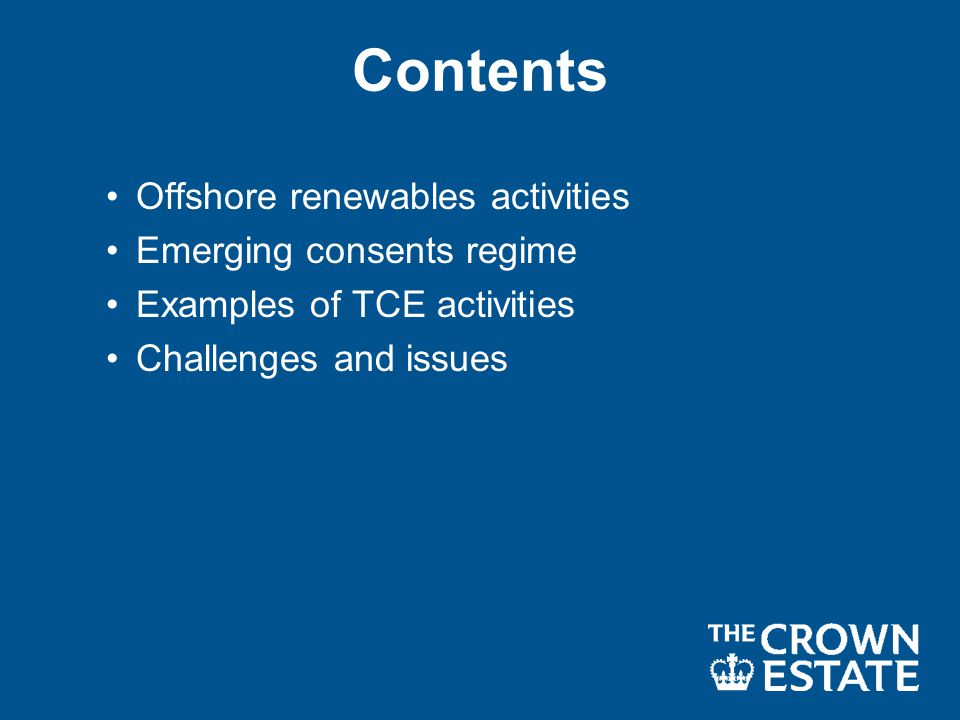 Contents

• Offshore renewables activities
• Emerging consents regime
• Examples of TCE activities
• Challenges and issues

THE CROWN ESTATE